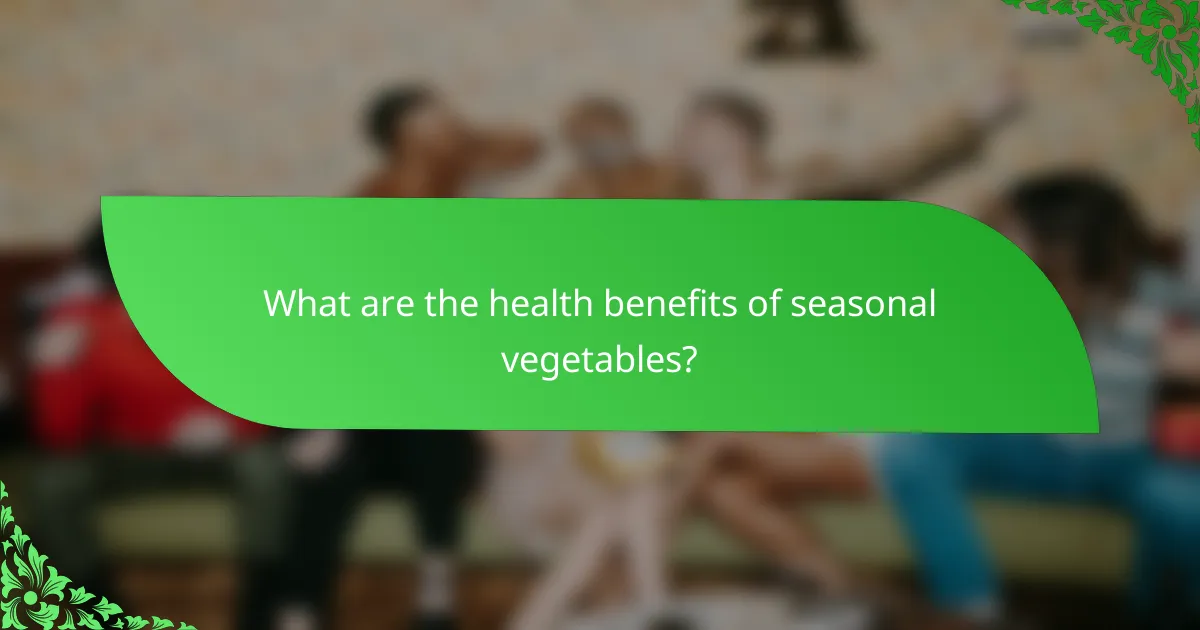 What are the health benefits of seasonal vegetables?